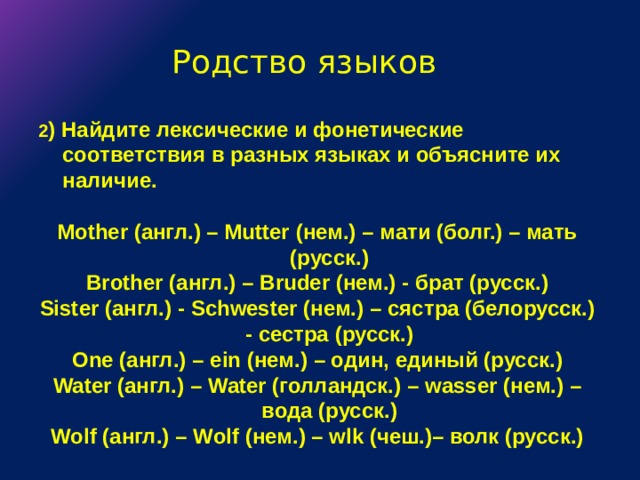 Родство языков

2) Найдите лексические и фонетические соответствия в разных языках и объясните их наличие.

Mother (англ.) – Mutter (нем.) – мати (болг.) – мать (русск.)
Brother (англ.) – Bruder (нем.) - брат (русск.)
Sister (англ.) - Schwester (нем.) – сястра (белорусск.) - сестра (русск.)
One (англ.) – ein (нем.) – один, единый (русск.)
Water (англ.) – Water (голландск.) – wasser (нем.) – вода (русск.)
Wolf (англ.) – Wolf (нем.) – wlk (чеш.)– волк (русск.)